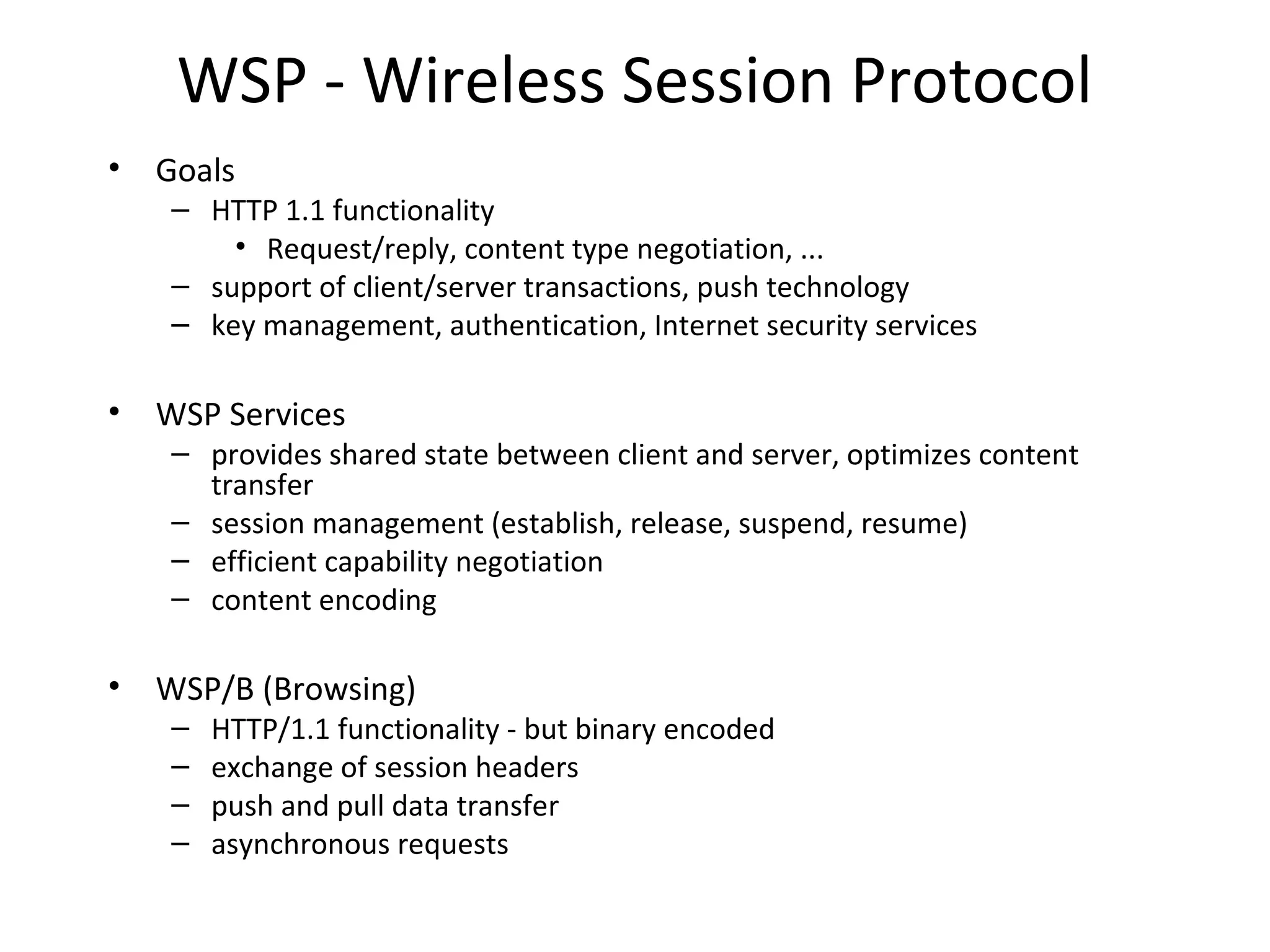 WSP - Wireless Session Protocol

• Goals
– HTTP 1.1 functionality
• Request/reply, content type negotiation, ...
– support of client/server transactions, push technology
– key management, authentication, Internet security services

• WSP Services
– provides shared state between client and server, optimizes content transfer
– session management (establish, release, suspend, resume)
– efficient capability negotiation
– content encoding

• WSP/B (Browsing)
– HTTP/1.1 functionality - but binary encoded
– exchange of session headers
– push and pull data transfer
– asynchronous requests